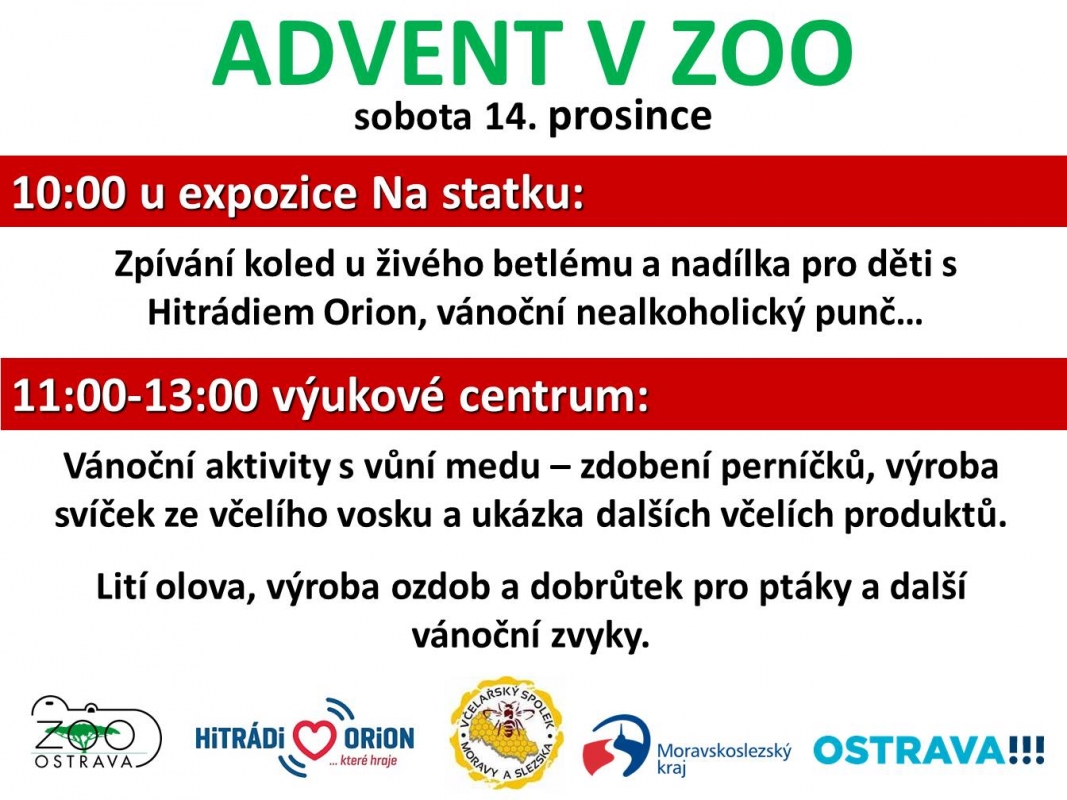 ADVENT V ZOO
sobota 14. prosince

10:00 u expozice Na statku:

Zpívání koled u živého betlému a nadílka pro děti s Hitrádiem Orion, vánoční nealkoholický punč…

11:00-13:00 výukové centrum:

Vánoční aktivity s vůní medu – zdobení perníčků, výroba svíček ze včelího vosku a ukázka dalších včelích produktů.

Lití olova, výroba ozdob a dobrůtek pro ptáky a další vánoční zvyky.

ZOO OSTRAVA

HITRÁDI ORION … které hraje

VČELAŘSKÝ SPOLEK MORAVY A SLEZSKA

Moravskoslezský kraj

OSTRAVA!!!